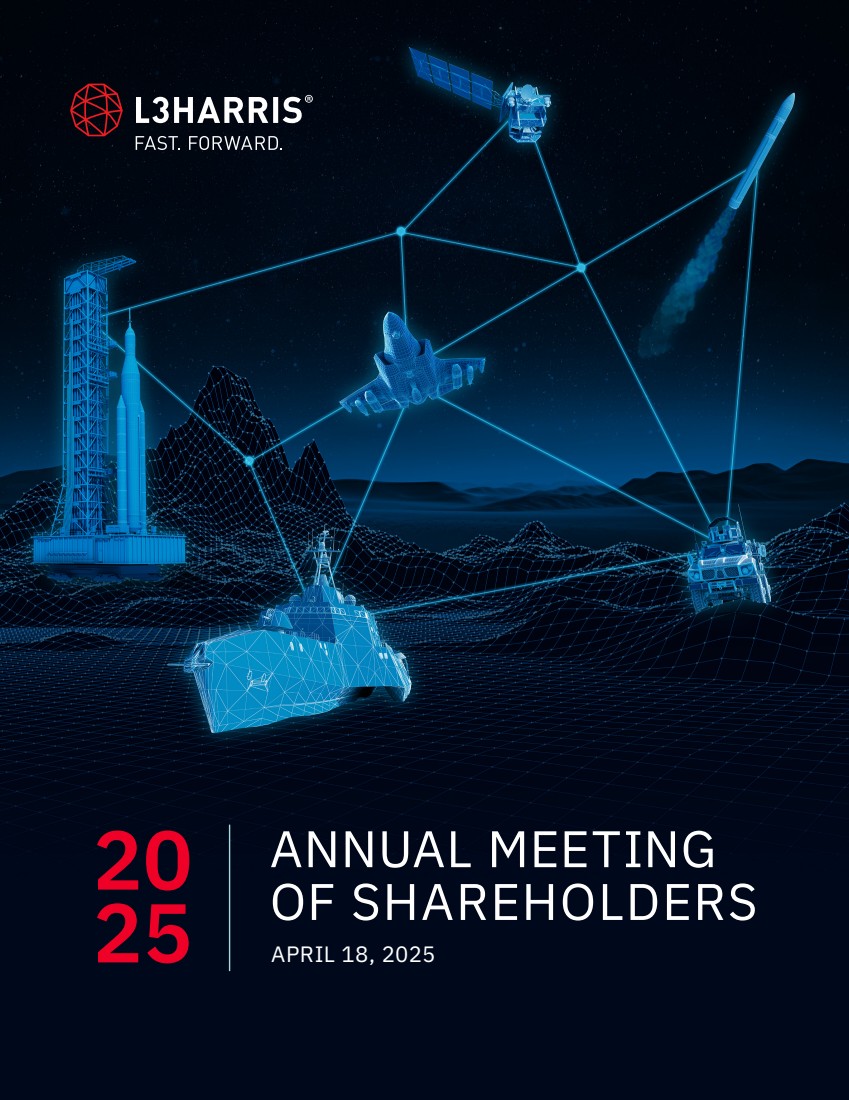 L3HARRIS®
FAST. FORWARD.

20
25

ANNUAL MEETING OF SHAREHOLDERS

APRIL 18, 2025